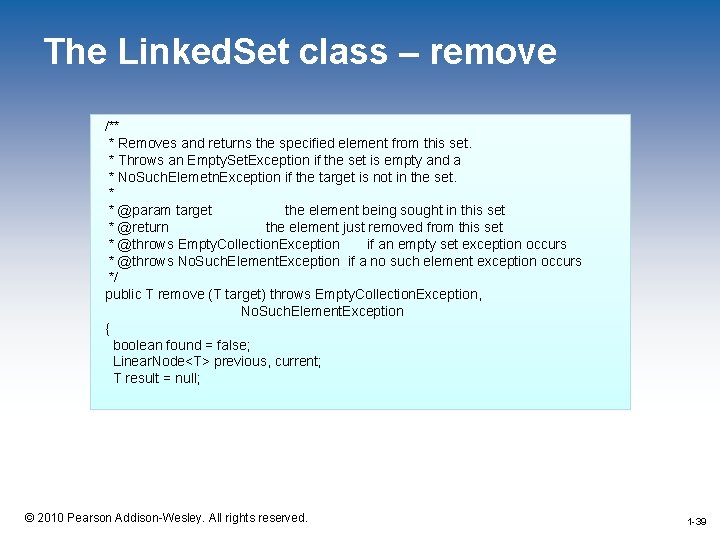 The LinkedSet class – remove

/**
 * Removes and returns the specified element from this set.
 * Throws an EmptySetException if the set is empty and a
 * NoSuchElemetnException if the target is not in the set.
 *
 * @param target the element being sought in this set
 * @return the element just removed from this set
 * @throws EmptyCollectionException if an empty set exception occurs
 * @throws NoSuchElementException if a no such element exception occurs
 */
public T remove (T target) throws EmptyCollectionException,
 NoSuchElementException
{
 boolean found = false;
 LinearNode<T> previous, current;
 T result = null;

© 2010 Pearson Addison-Wesley. All rights reserved.

1-39